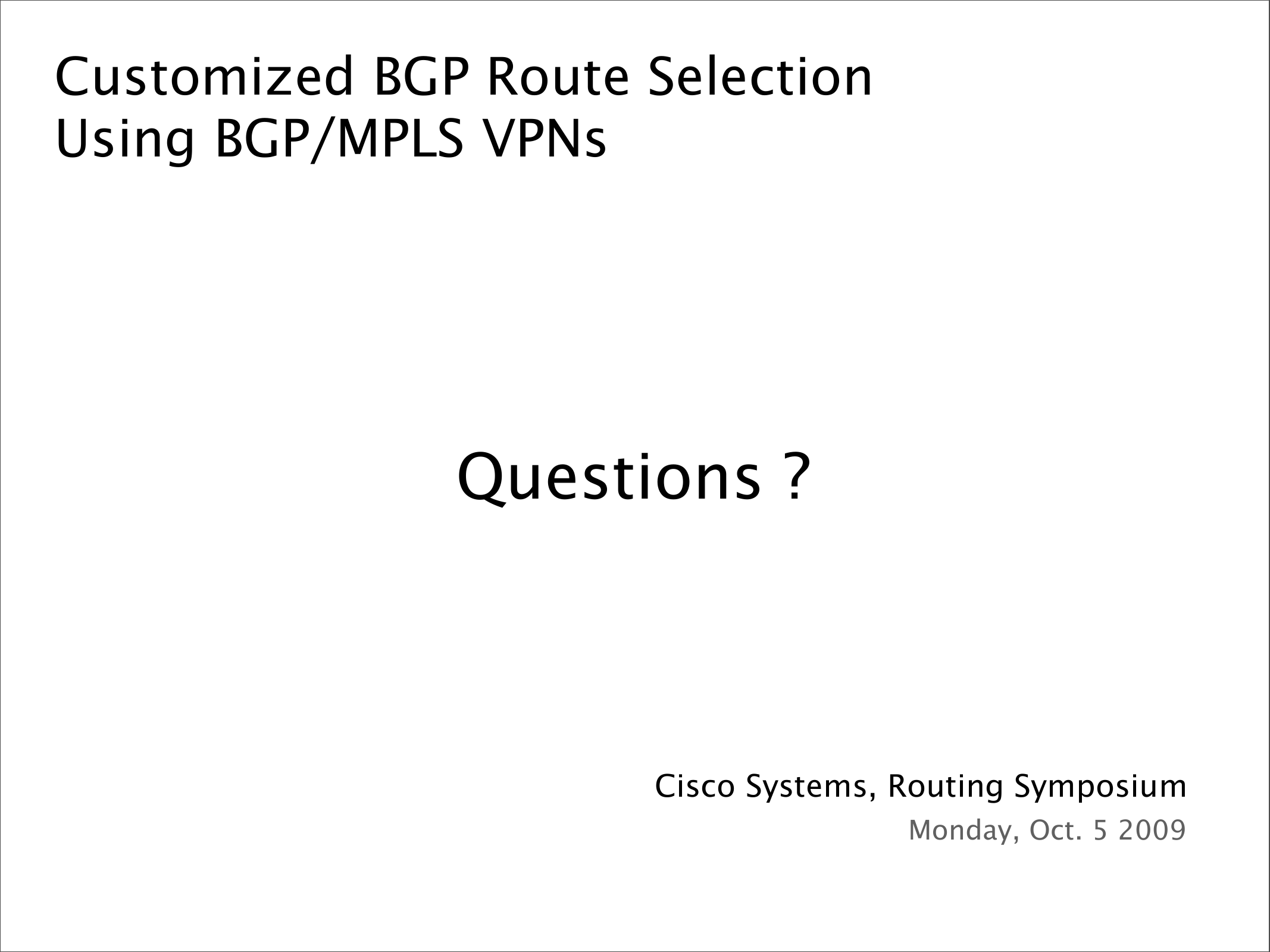 Customized BGP Route Selection
Using BGP/MPLS VPNs

Questions ?

Cisco Systems, Routing Symposium
Monday, Oct. 5 2009